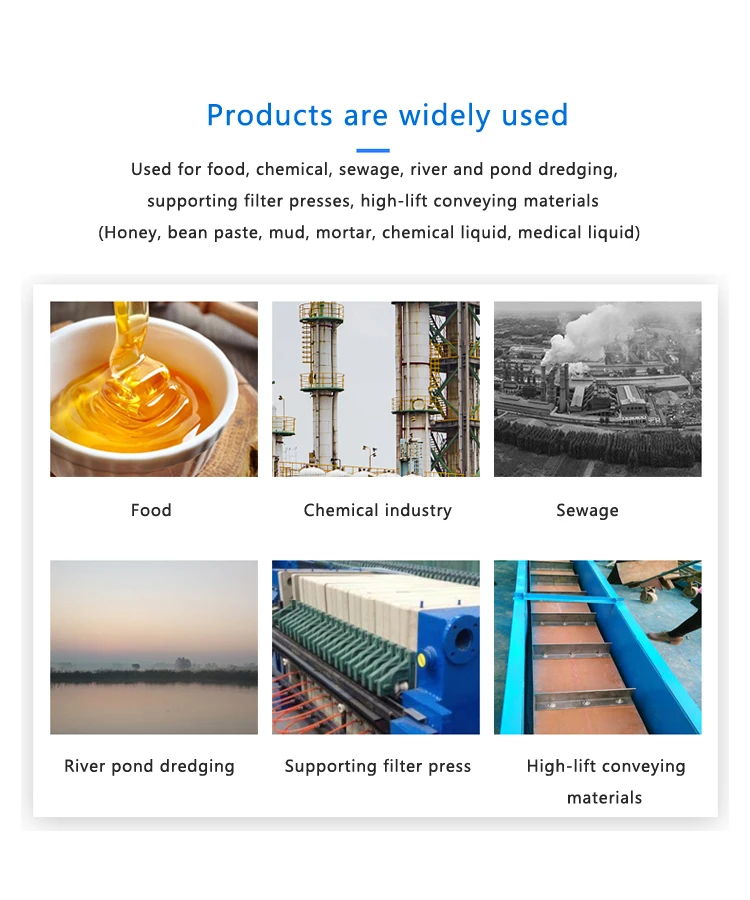 Products are widely used

Used for food, chemical, sewage, river and pond dredging, supporting filter presses, high-lift conveying materials (Honey, bean paste, mud, mortar, chemical liquid, medical liquid)

Food

Chemical industry

Sewage

River pond dredging

Supporting filter press

High-lift conveying materials